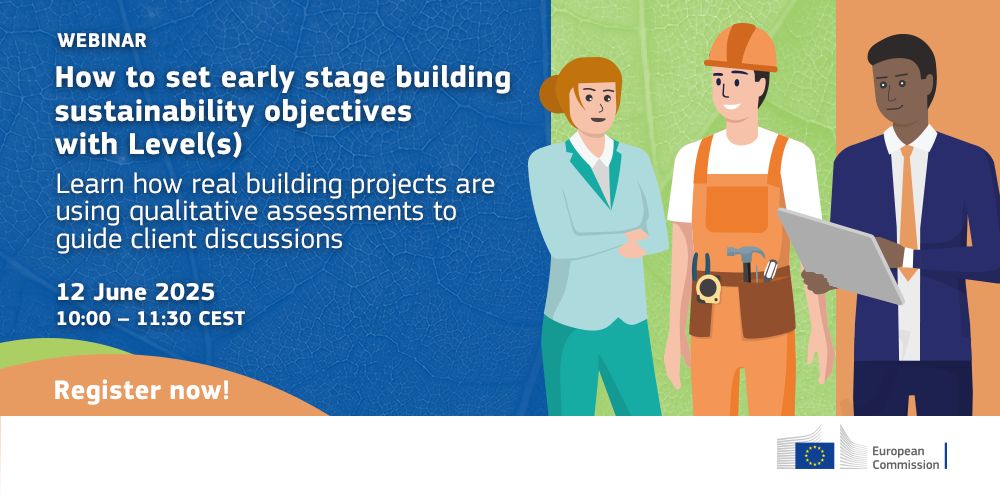 WEBINAR

How to set early stage building sustainability objectives with Level(s)

Learn how real building projects are using qualitative assessments to guide client discussions

12 June 2025
10:00 – 11:30 CEST

Register now!

European Commission